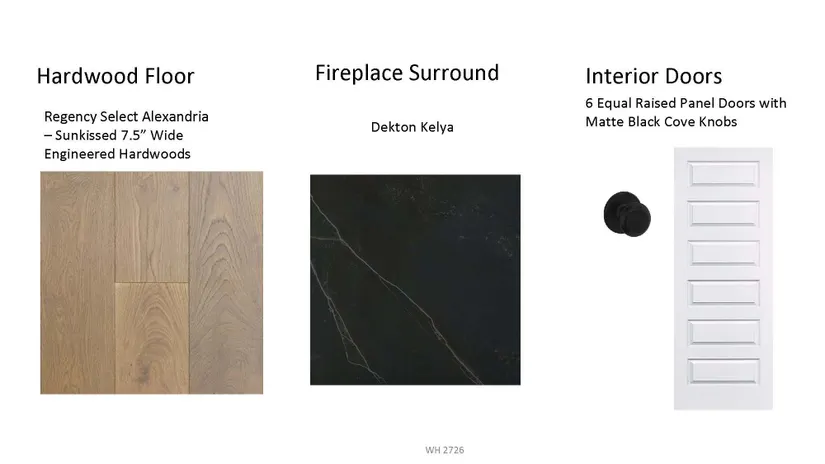 Hardwood Floor

Regency Select Alexandria – Sunkissed 7.5" Wide Engineered Hardwoods

Fireplace Surround

Dekton Kelya

Interior Doors

6 Equal Raised Panel Doors with Matte Black Cove Knobs

WH 2726